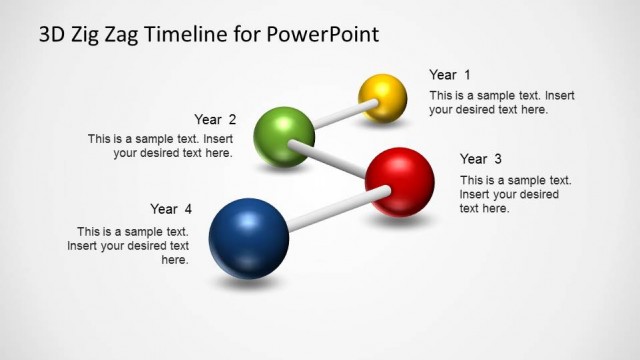 3D Zig Zag Timeline for PowerPoint

Year 1

This is a sample text. Insert your desired text here.

Year 2

This is a sample text. Insert your desired text here.

Year 3

This is a sample text. Insert your desired text here.

Year 4

This is a sample text. Insert your desired text here.